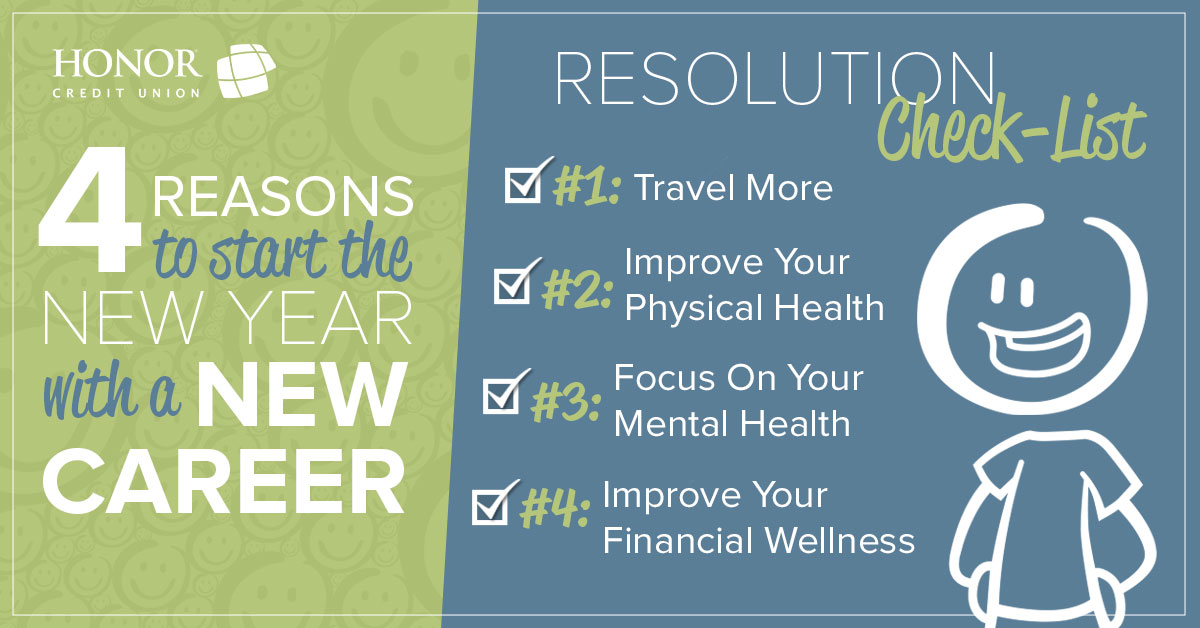 HONOR
CREDIT UNION

4 REASONS to start the NEW YEAR with a NEW CAREER

RESOLUTION Check-List

#1: Travel More

#2: Improve Your Physical Health

#3: Focus On Your Mental Health

#4: Improve Your Financial Wellness